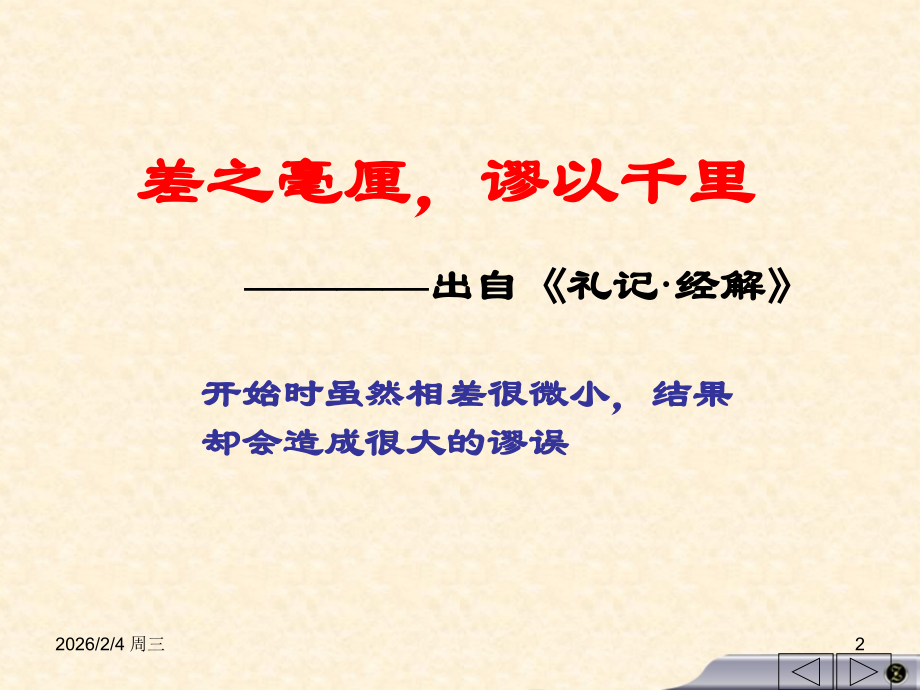 差之毫厘，谬以千里

————出自《礼记·经解》

开始时虽然相差很微小，结果却会造成很大的谬误

2026/2/4 周三

2